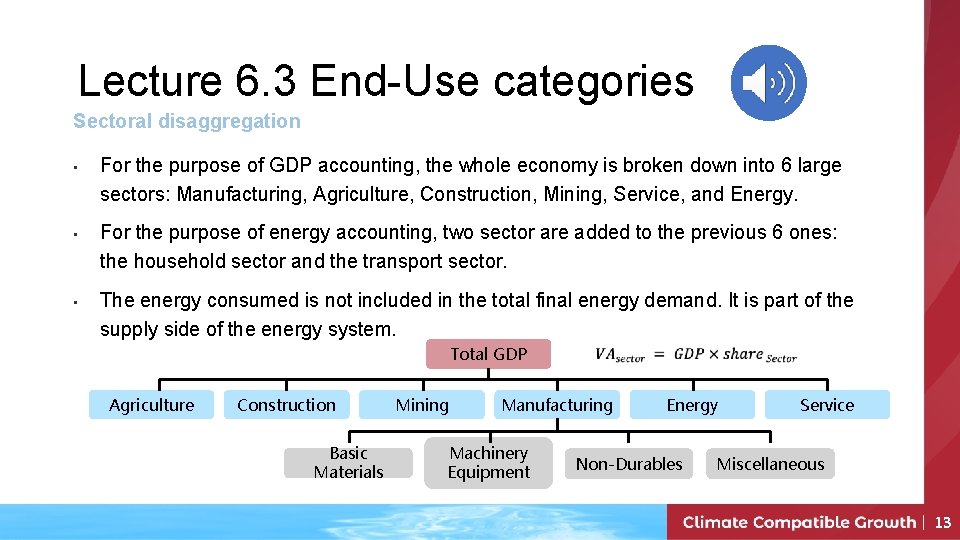 Lecture 6.3 End-Use categories

Sectoral disaggregation

• For the purpose of GDP accounting, the whole economy is broken down into 6 large sectors: Manufacturing, Agriculture, Construction, Mining, Service, and Energy.

• For the purpose of energy accounting, two sector are added to the previous 6 ones: the household sector and the transport sector.

• The energy consumed is not included in the total final energy demand. It is part of the supply side of the energy system.

Total GDP

$VA_{sector} = GDP \times share_{Sector}$

Agriculture
Construction
Mining
Manufacturing
Energy
Service

Basic Materials
Machinery Equipment
Non-Durables
Miscellaneous

Climate Compatible Growth | 13